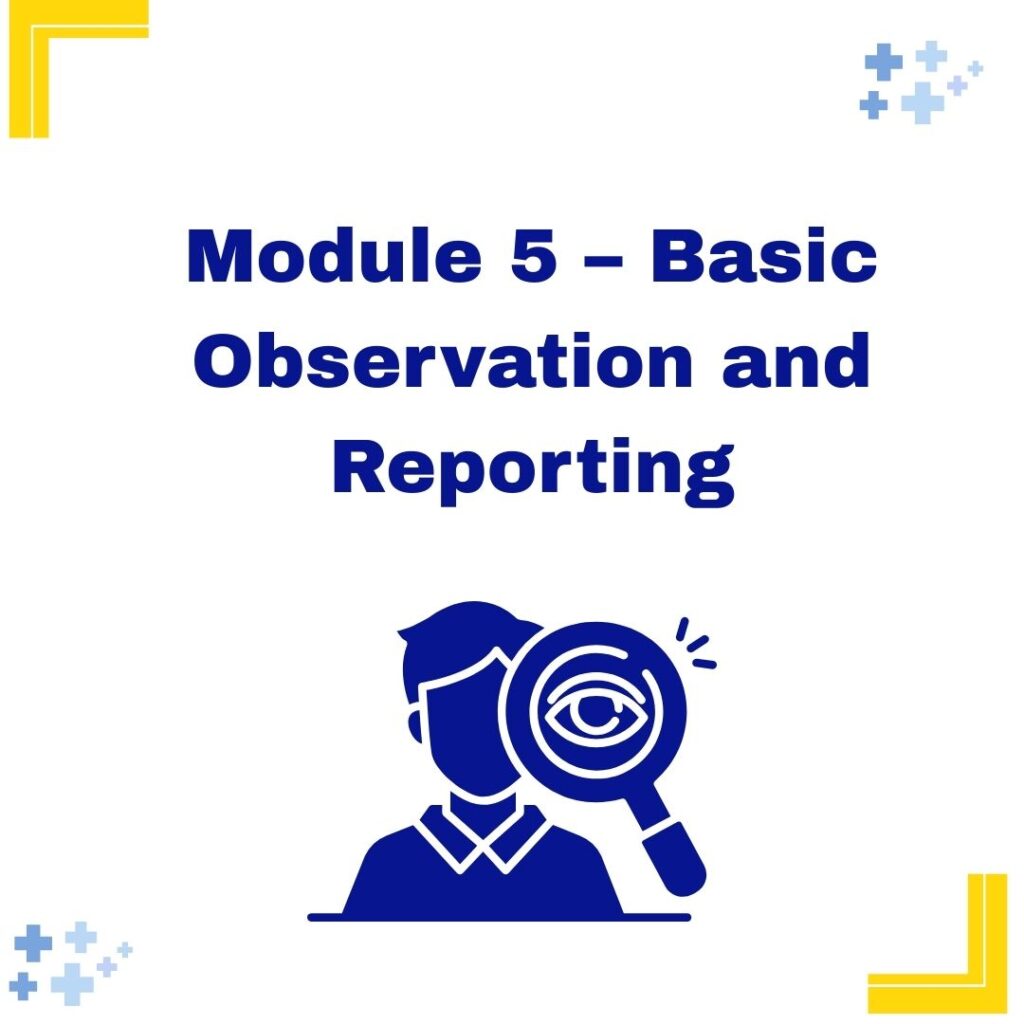 Module 5 – Basic Observation and Reporting